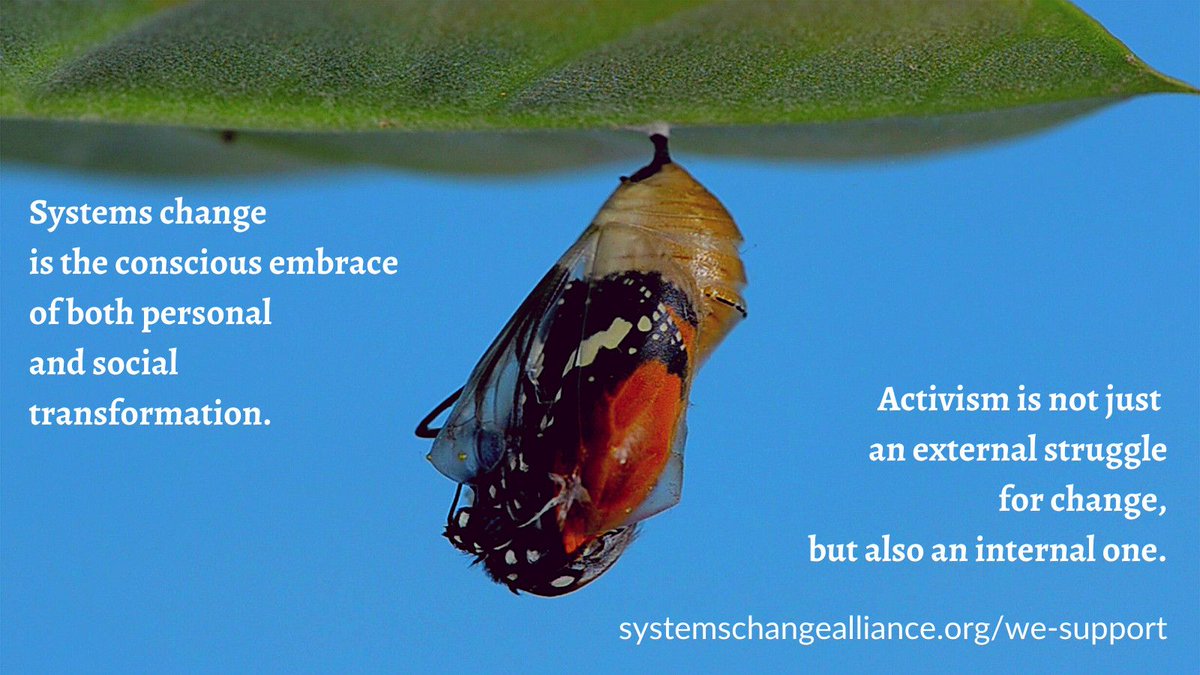 Systems change is the conscious embrace of both personal and social transformation.

Activism is not just an external struggle for change, but also an internal one.

systemschangealliance.org/we-support